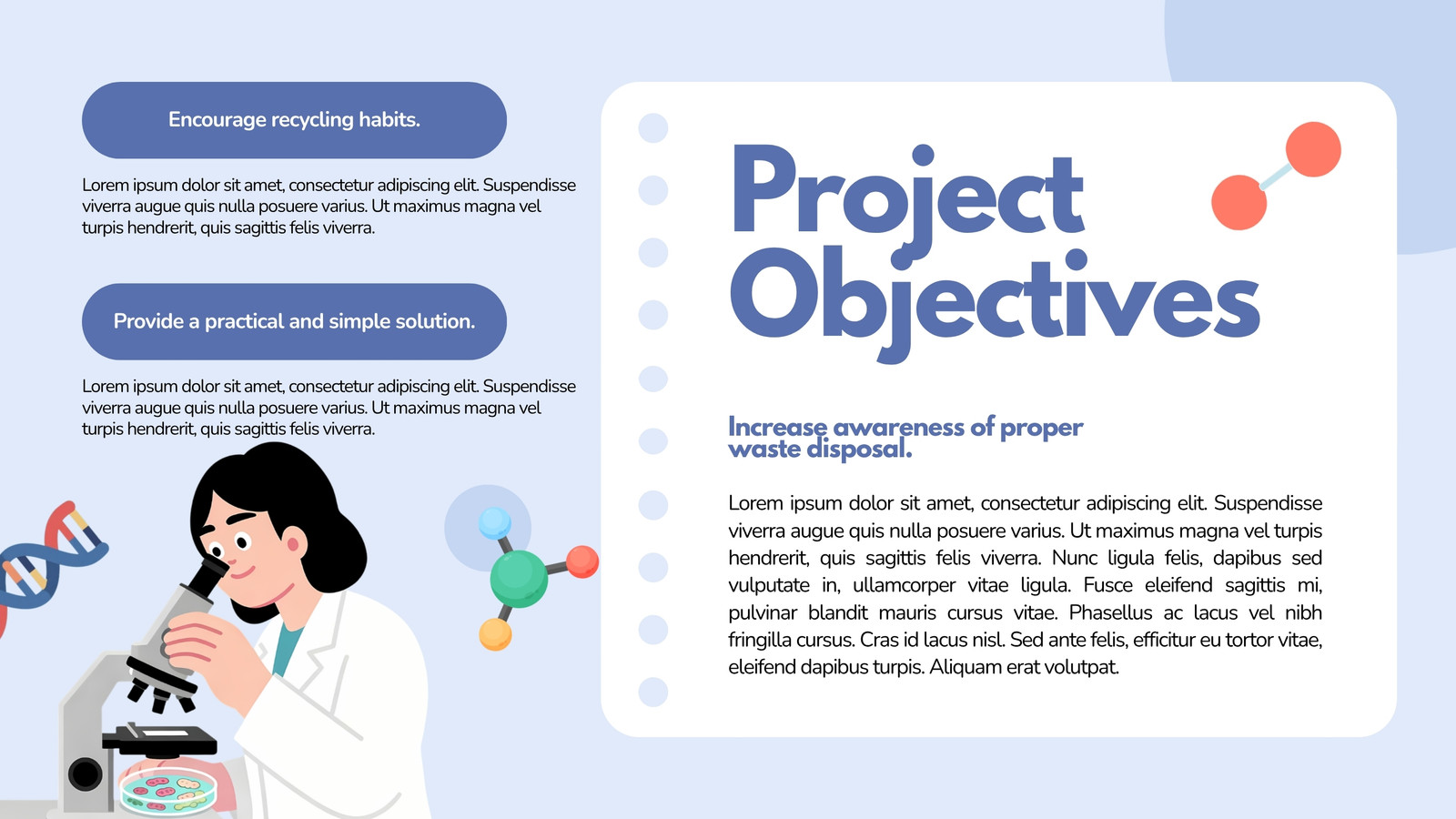 Encourage recycling habits.

Lorem ipsum dolor sit amet, consectetur adipiscing elit. Suspendisse viverra augue quis nulla posuere varius. Ut maximus magna vel turpis hendrerit, quis sagittis felis viverra.

Provide a practical and simple solution.

Lorem ipsum dolor sit amet, consectetur adipiscing elit. Suspendisse viverra augue quis nulla posuere varius. Ut maximus magna vel turpis hendrerit, quis sagittis felis viverra.

Project Objectives

Increase awareness of proper waste disposal.

Lorem ipsum dolor sit amet, consectetur adipiscing elit. Suspendisse viverra augue quis nulla posuere varius. Ut maximus magna vel turpis hendrerit, quis sagittis felis viverra. Nunc ligula felis, dapibus sed vulputate in, ullamcorper vitae ligula. Fusce eleifend sagittis mi, pulvinar blandit mauris cursus vitae. Phasellus ac lacus vel nibh fringilla cursus. Cras id lacus nisl. Sed ante felis, efficitur eu tortor vitae, eleifend dapibus turpis. Aliquam erat volutpat.